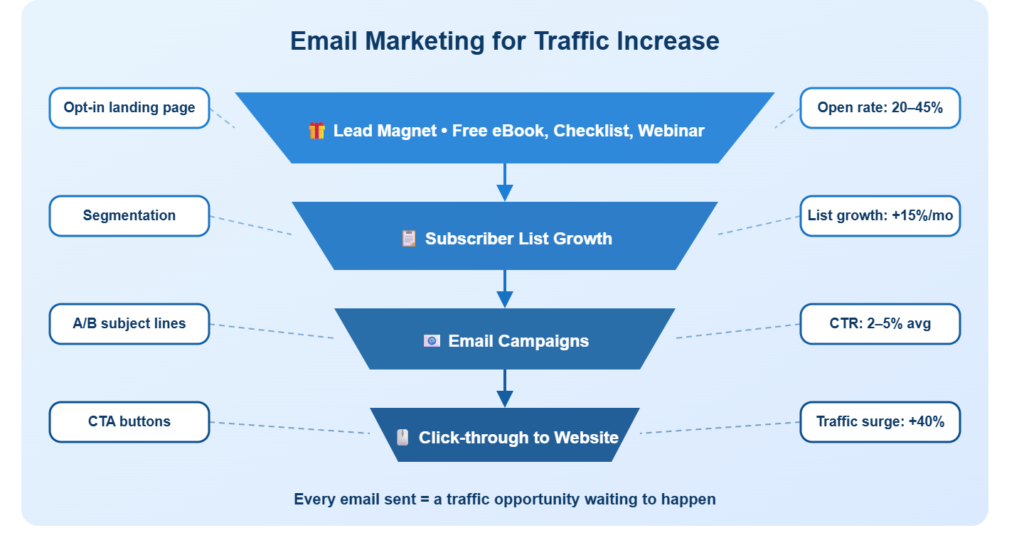 Email Marketing for Traffic Increase

Opt-in landing page

🎁 Lead Magnet • Free eBook, Checklist, Webinar

Open rate: 20–45%

Segmentation

📋 Subscriber List Growth

List growth: +15%/mo

A/B subject lines

📧 Email Campaigns

CTR: 2–5% avg

CTA buttons

🖱️ Click-through to Website

Traffic surge: +40%

Every email sent = a traffic opportunity waiting to happen